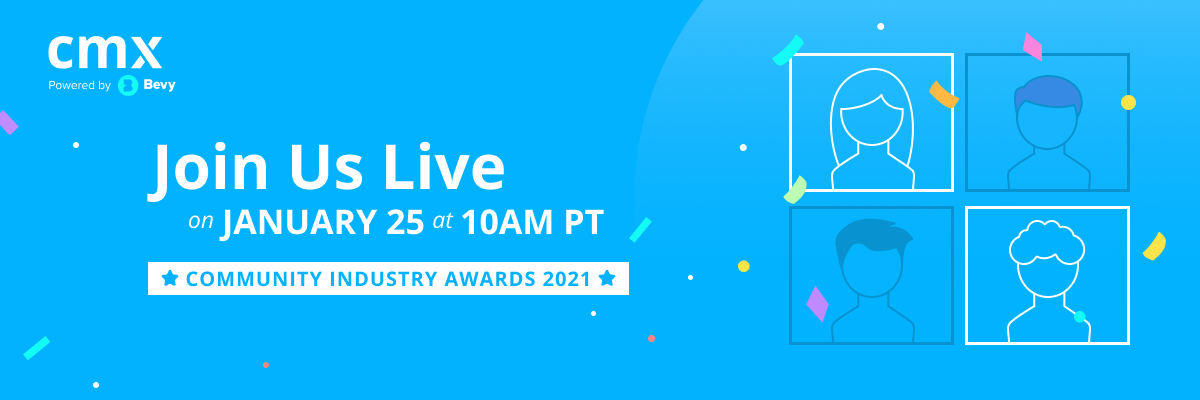 cmx
Powered by Bevy

Join Us Live
on JANUARY 25 at 10AM PT

COMMUNITY INDUSTRY AWARDS 2021